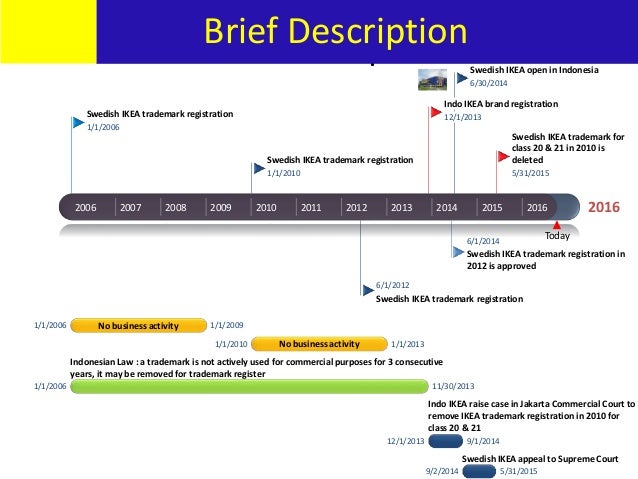 Brief Description

Swedish IKEA open in Indonesia
6/30/2014

Indo IKEA brand registration
12/1/2013

Swedish IKEA trademark registration
1/1/2006

Swedish IKEA trademark for class 20 & 21 in 2010 is deleted
5/31/2015

Swedish IKEA trademark registration
1/1/2010

2006 2007 2008 2009 2010 2011 2012 2013 2014 2015 2016 2016

Today

6/1/2014
Swedish IKEA trademark registration in 2012 is approved

6/1/2012
Swedish IKEA trademark registration

1/1/2006 No business activity 1/1/2009

1/1/2010 No business activity 1/1/2013

Indonesian Law : a trademark is not actively used for commercial purposes for 3 consecutive years, it may be removed for trademark register

1/1/2006 11/30/2013

Indo IKEA raise case in Jakarta Commercial Court to remove IKEA trademark registration in 2010 for class 20 & 21

12/1/2013 9/1/2014

Swedish IKEA appeal to Supreme Court

9/2/2014 5/31/2015